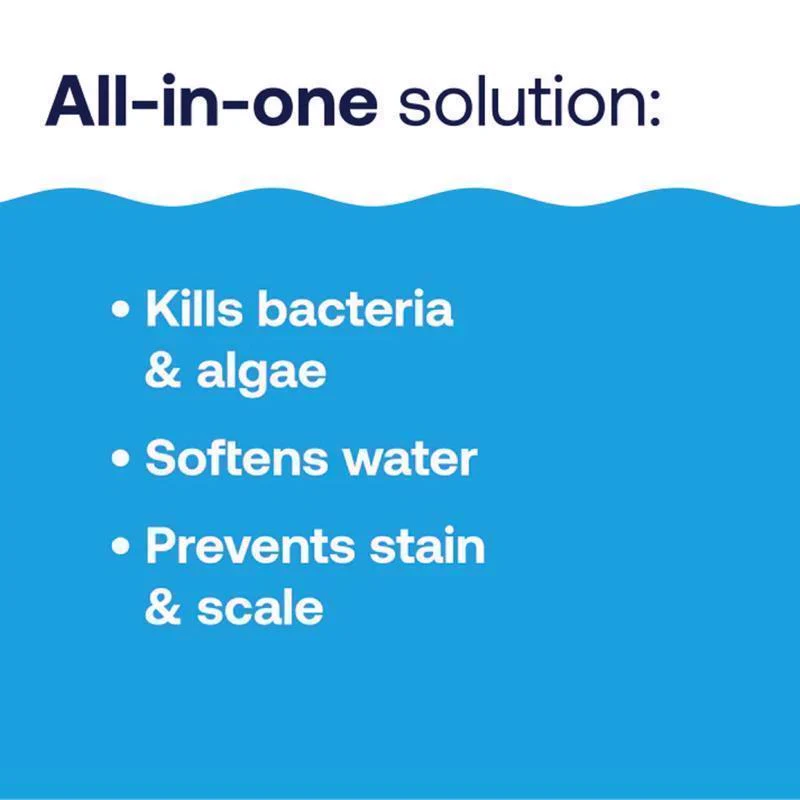 All-in-one solution:

• Kills bacteria & algae

• Softens water

• Prevents stain & scale